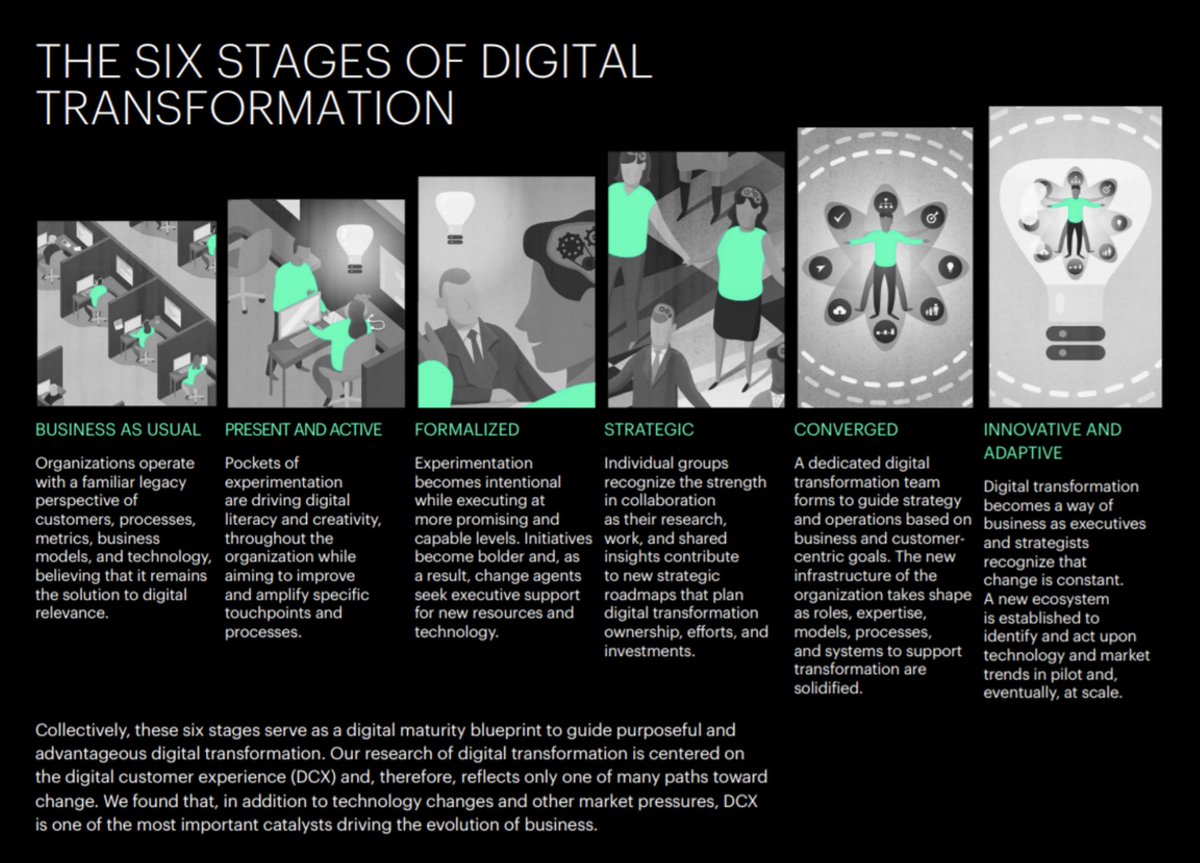 THE SIX STAGES OF DIGITAL TRANSFORMATION

BUSINESS AS USUAL

Organizations operate with a familiar legacy perspective of customers, processes, metrics, business models, and technology, believing that it remains the solution to digital relevance.

PRESENT AND ACTIVE

Pockets of experimentation are driving digital literacy and creativity, throughout the organization while aiming to improve and amplify specific touchpoints and processes.

FORMALIZED

Experimentation becomes intentional while executing at more promising and capable levels. Initiatives become bolder and, as a result, change agents seek executive support for new resources and technology.

STRATEGIC

Individual groups recognize the strength in collaboration as their research, work, and shared insights contribute to new strategic roadmaps that plan digital transformation ownership, efforts, and investments.

CONVERGED

A dedicated digital transformation team forms to guide strategy and operations based on business and customer-centric goals. The new infrastructure of the organization takes shape as roles, expertise, models, processes, and systems to support transformation are solidified.

INNOVATIVE AND ADAPTIVE

Digital transformation becomes a way of business as executives and strategists recognize that change is constant. A new ecosystem is established to identify and act upon technology and market trends in pilot and, eventually, at scale.

Collectively, these six stages serve as a digital maturity blueprint to guide purposeful and advantageous digital transformation. Our research of digital transformation is centered on the digital customer experience (DCX) and, therefore, reflects only one of many paths toward change. We found that, in addition to technology changes and other market pressures, DCX is one of the most important catalysts driving the evolution of business.